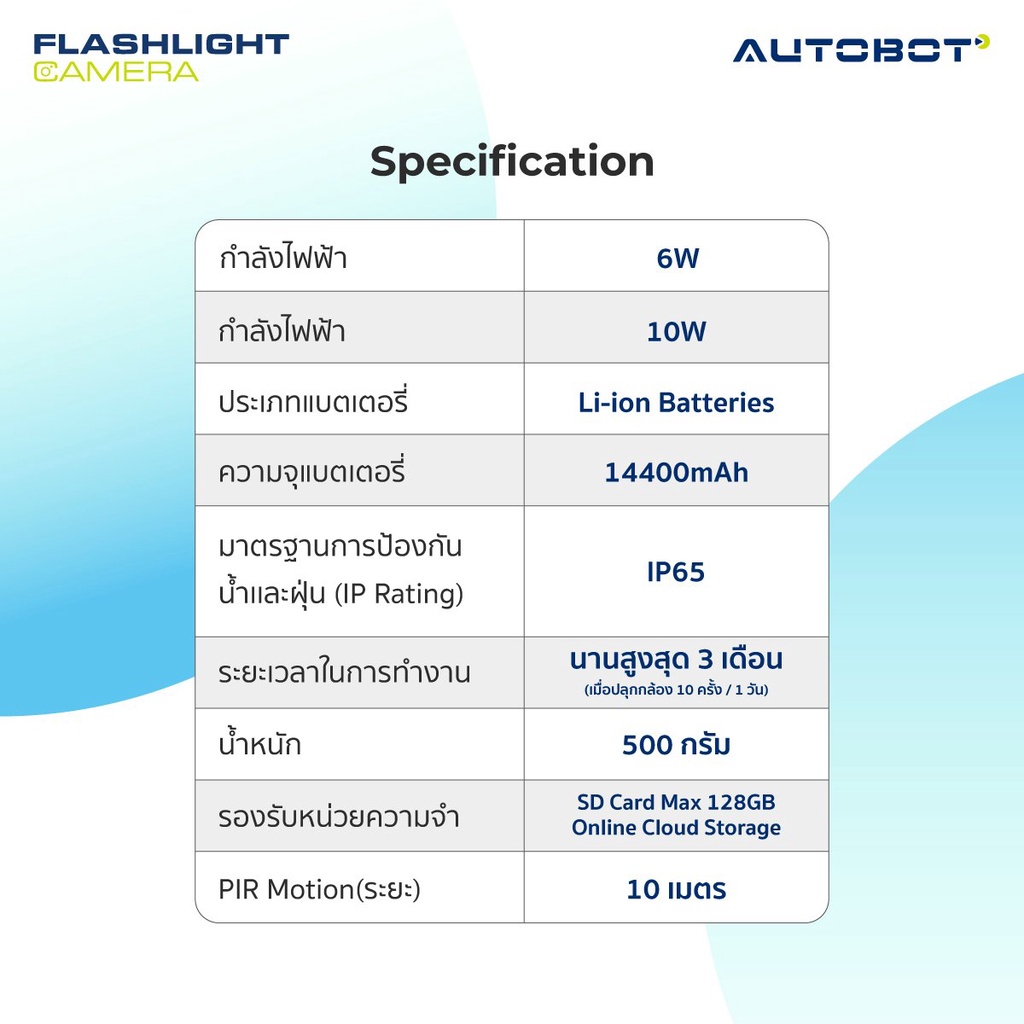 FLASHLIGHT CAMERA

AUTOBOT

Specification

| | |
|---|---|
| กำลังไฟฟ้า | 6W |
| กำลังไฟฟ้า | 10W |
| ประเภทแบตเตอรี่ | Li-ion Batteries |
| ความจุแบตเตอรี่ | 14400mAh |
| มาตรฐานการป้องกันน้ำและฝุ่น (IP Rating) | IP65 |
| ระยะเวลาในการทำงาน | นานสูงสุด 3 เดือน (เมื่อปลุกกล้อง 10 ครั้ง / 1 วัน) |
| น้ำหนัก | 500 กรัม |
| รองรับหน่วยความจำ | SD Card Max 128GB Online Cloud Storage |
| PIR Motion(ระยะ) | 10 เมตร |